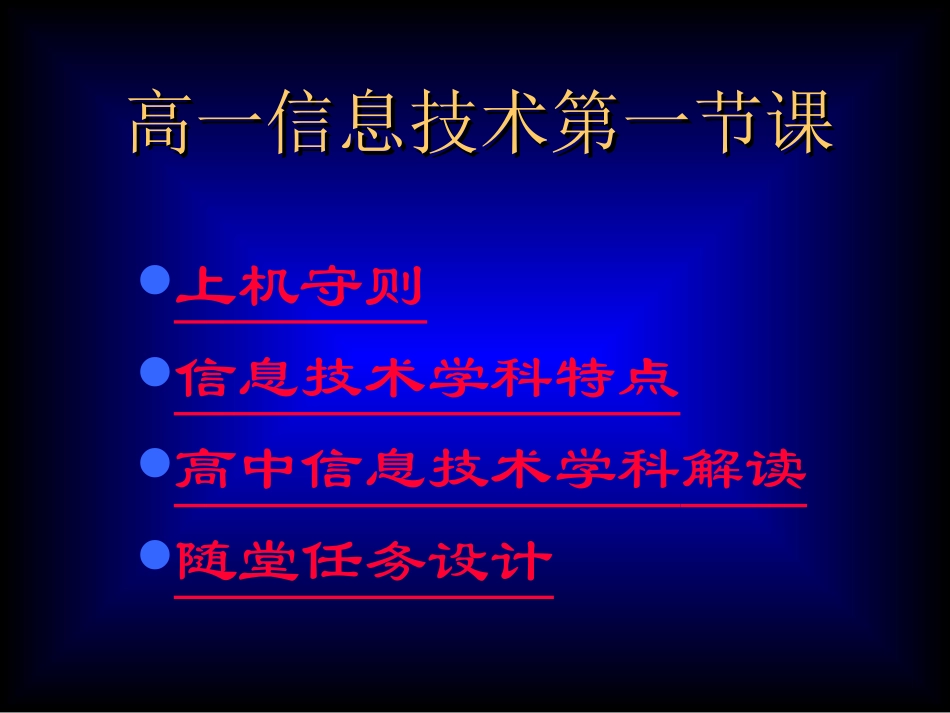 高一信息技术第一节课

- 上机守则
- 信息技术学科特点
- 高中信息技术学科解读
- 随堂任务设计